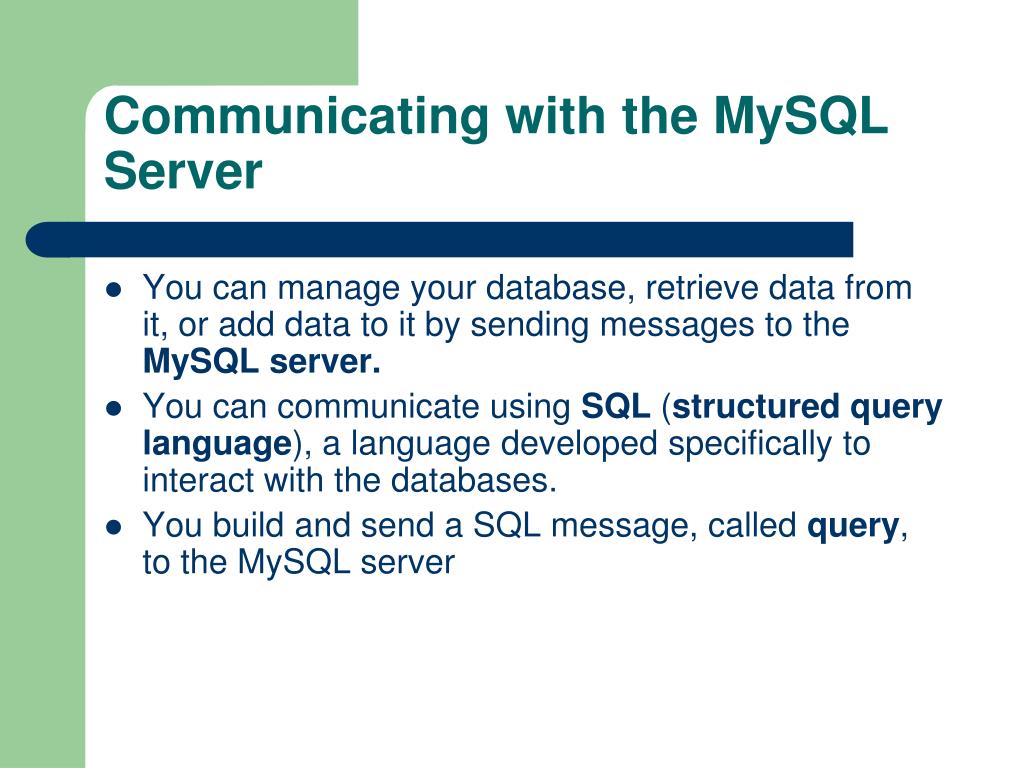 Communicating with the MySQL Server

- You can manage your database, retrieve data from it, or add data to it by sending messages to the MySQL server.
- You can communicate using SQL (structured query language), a language developed specifically to interact with the databases.
- You build and send a SQL message, called query, to the MySQL server